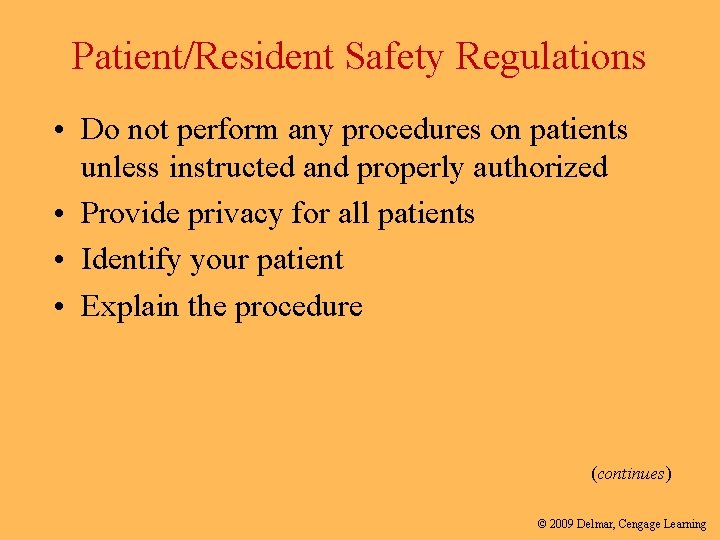 Patient/Resident Safety Regulations

• Do not perform any procedures on patients unless instructed and properly authorized
• Provide privacy for all patients
• Identify your patient
• Explain the procedure

(continues)

© 2009 Delmar, Cengage Learning